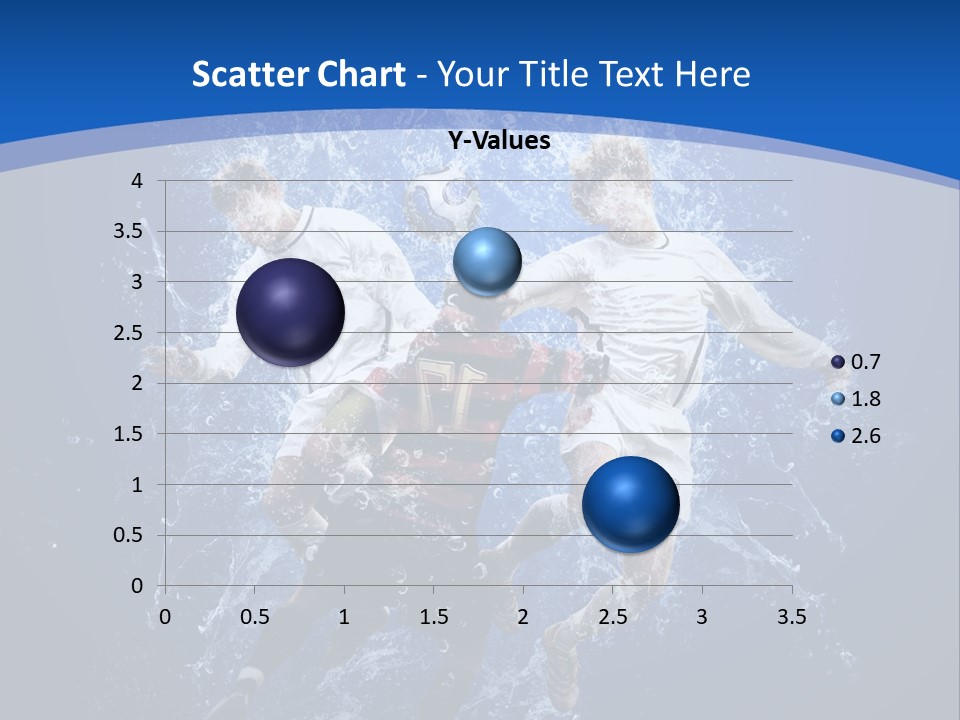 Scatter Chart - Your Title Text Here

Y-Values

4
3.5
3
2.5
2
1.5
1
0.5
0

0 0.5 1 1.5 2 2.5 3 3.5

0.7
1.8
2.6